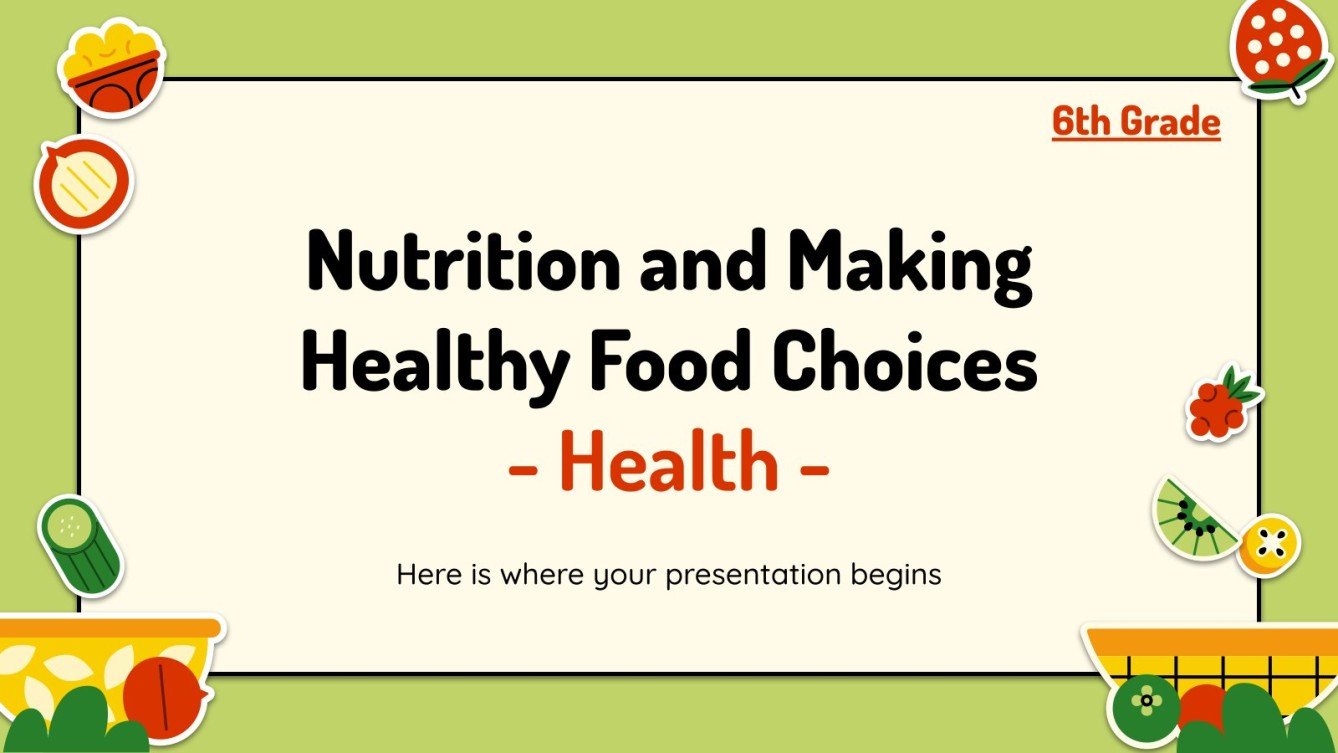 6th Grade

Nutrition and Making Healthy Food Choices
- Health -

Here is where your presentation begins